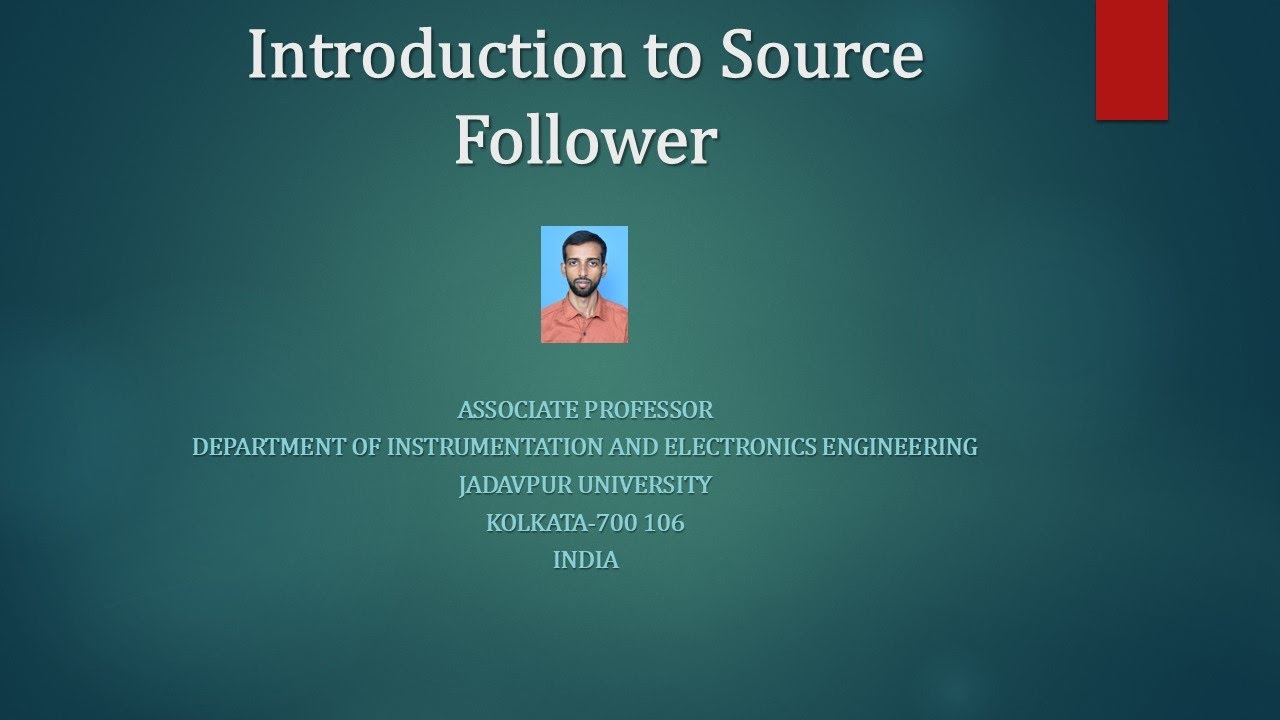 Introduction to Source Follower

ASSOCIATE PROFESSOR
DEPARTMENT OF INSTRUMENTATION AND ELECTRONICS ENGINEERING
JADAVPUR UNIVERSITY
KOLKATA-700 106
INDIA